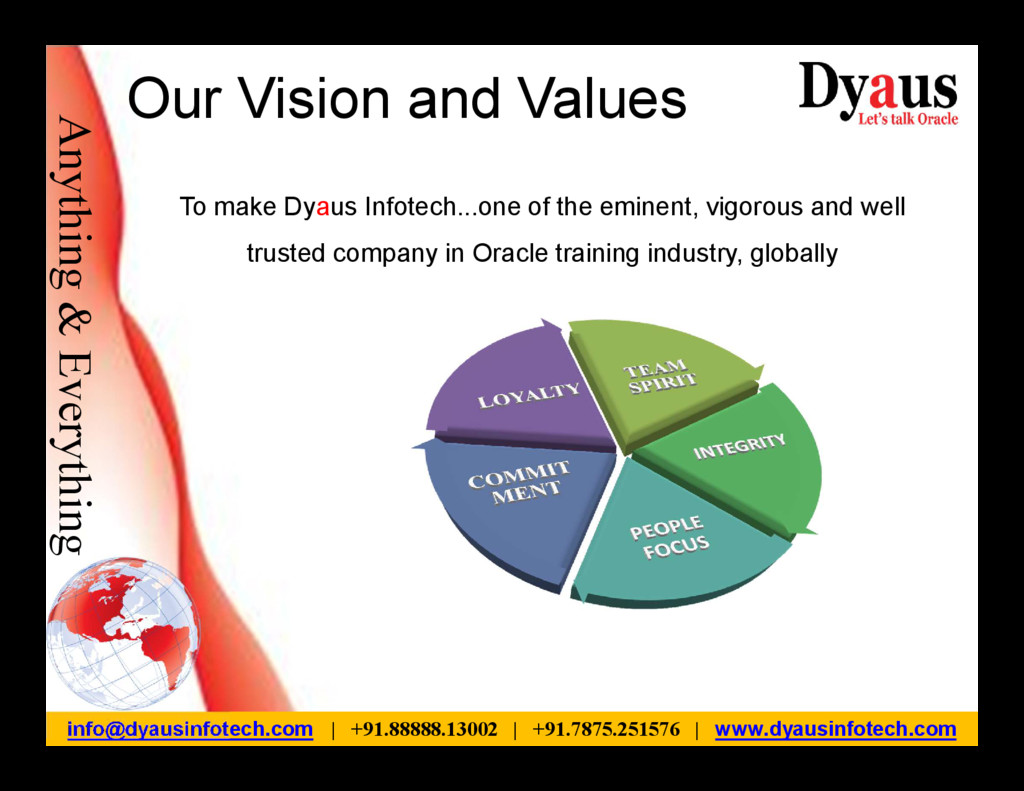 Our Vision and Values

Dyaus
Let's talk Oracle

Anything & Everything

To make Dyaus Infotech...one of the eminent, vigorous and well trusted company in Oracle training industry, globally

LOYALTY

TEAM SPIRIT

INTEGRITY

PEOPLE FOCUS

COMMIT MENT

info@dyausinfotech.com | +91.88888.13002 | +91.7875.251576 | www.dyausinfotech.com